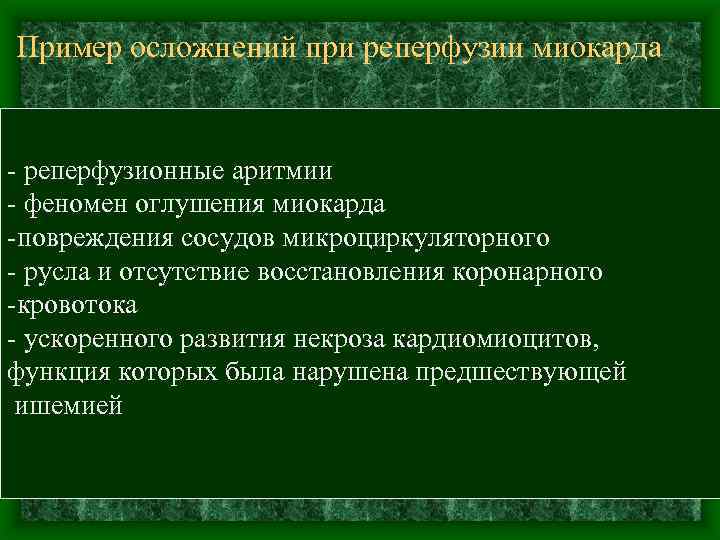 Пример осложнений при реперфузии миокарда

- реперфузионные аритмии
- феномен оглушения миокарда
-повреждения сосудов микроциркуляторного
- русла и отсутствие восстановления коронарного
-кровотока
- ускоренного развития некроза кардиомиоцитов, функция которых была нарушена предшествующей ишемией